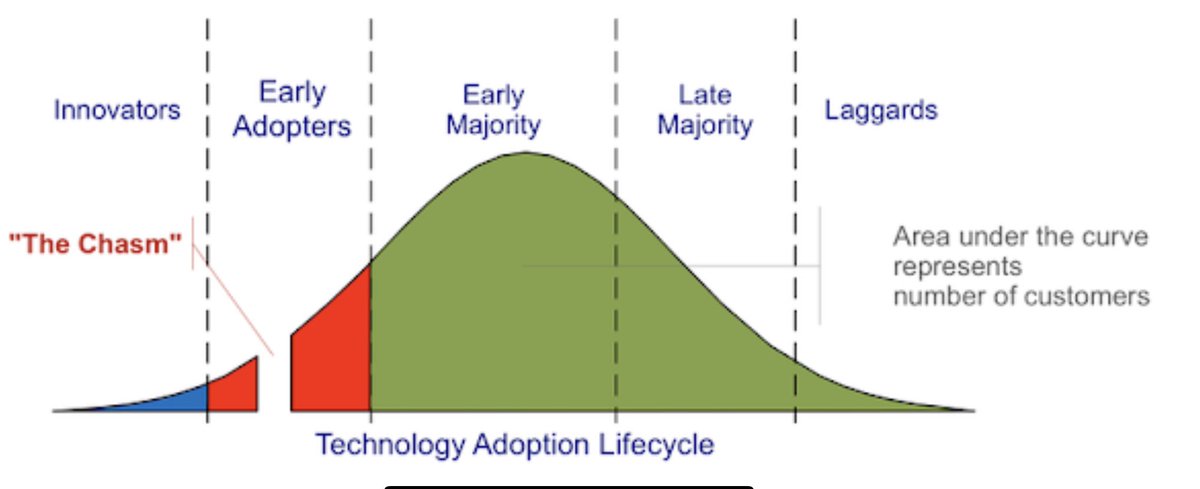 Innovators

Early Adopters

Early Majority

Late Majority

Laggards

"The Chasm"

Area under the curve represents number of customers

Technology Adoption Lifecycle